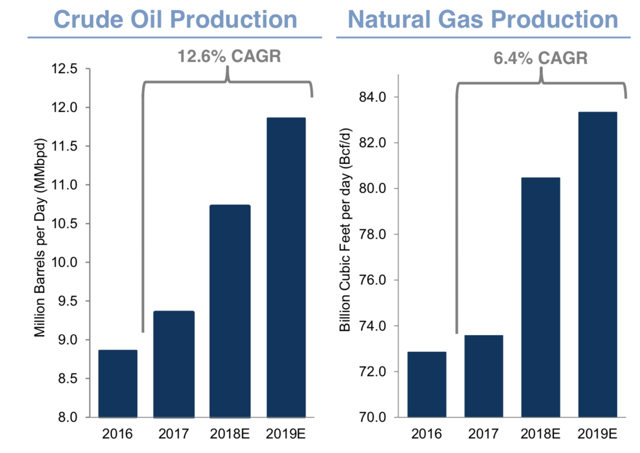 Crude Oil Production

12.6% CAGR

Million Barrels per Day (MMbpd)

12.5
12.0
11.5
11.0
10.5
10.0
9.5
9.0
8.5
8.0

2016 2017 2018E 2019E

Natural Gas Production

6.4% CAGR

Billion Cubic Feet per day (Bcf/d)

84.0
82.0
80.0
78.0
76.0
74.0
72.0
70.0

2016 2017 2018E 2019E